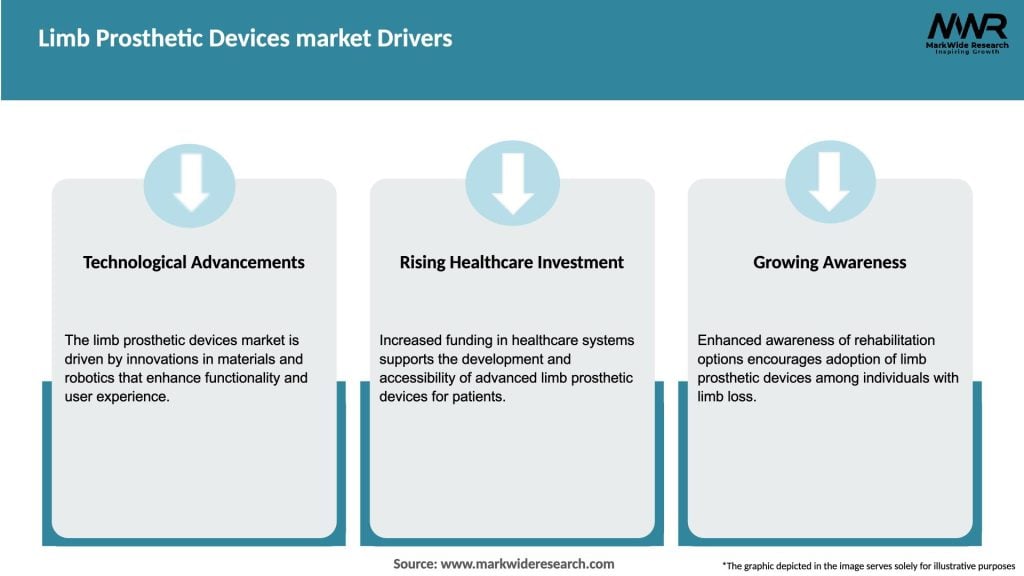 Limb Prosthetic Devices market Drivers

MWR
MarkWide Research
Inspiring Growth

Technological Advancements

The limb prosthetic devices market is driven by innovations in materials and robotics that enhance functionality and user experience.

Rising Healthcare Investment

Increased funding in healthcare systems supports the development and accessibility of advanced limb prosthetic devices for patients.

Growing Awareness

Enhanced awareness of rehabilitation options encourages adoption of limb prosthetic devices among individuals with limb loss.

Source: www.markwideresearch.com

*The graphic depicted in the image serves solely for illustrative purposes